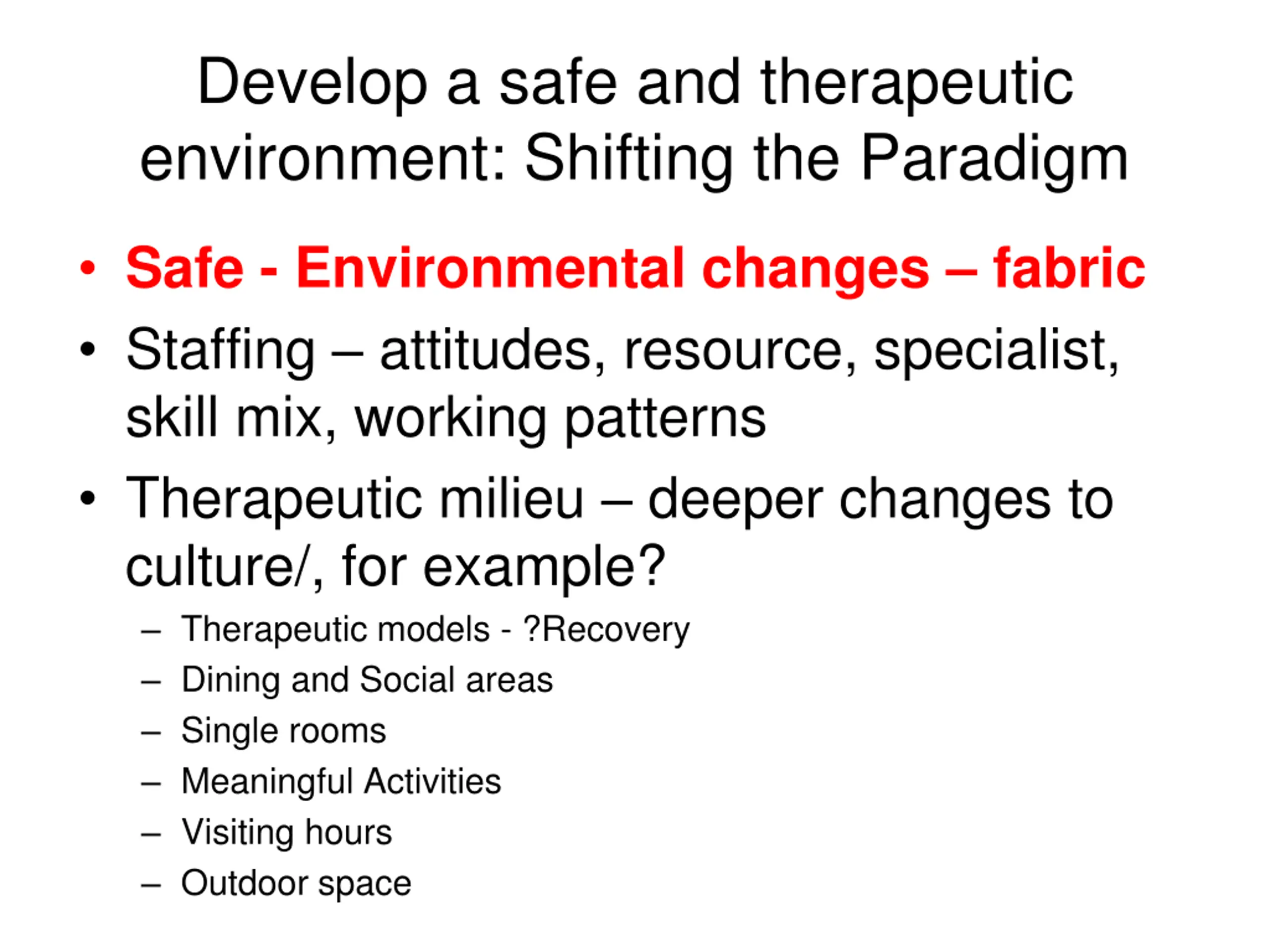 Develop a safe and therapeutic environment: Shifting the Paradigm

• Safe - Environmental changes – fabric
• Staffing – attitudes, resource, specialist, skill mix, working patterns
• Therapeutic milieu – deeper changes to culture/, for example?
– Therapeutic models - ?Recovery
– Dining and Social areas
– Single rooms
– Meaningful Activities
– Visiting hours
– Outdoor space